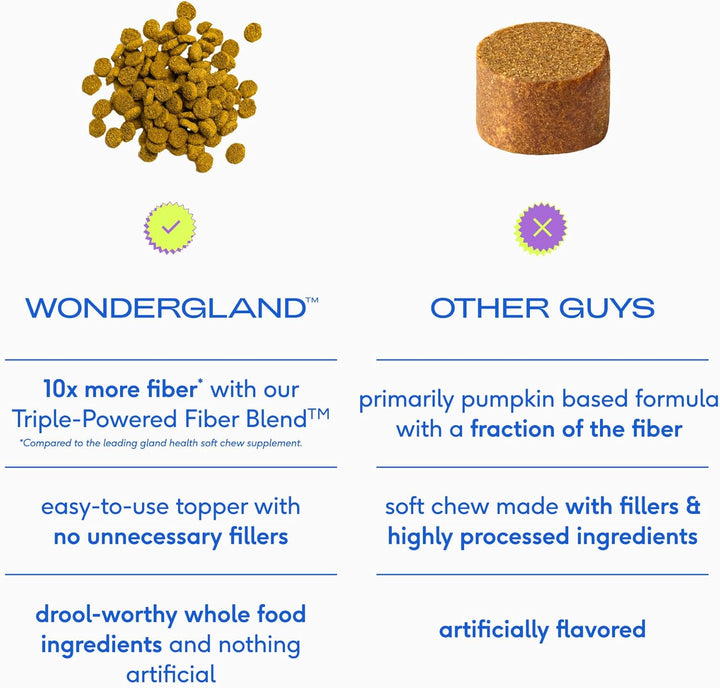 WONDERGLAND™

10x more fiber* with our Triple-Powered Fiber Blend™
*Compared to the leading gland health soft chew supplement.

easy-to-use topper with no unnecessary fillers

drool-worthy whole food ingredients and nothing artificial

OTHER GUYS

primarily pumpkin based formula with a fraction of the fiber

soft chew made with fillers & highly processed ingredients

artificially flavored